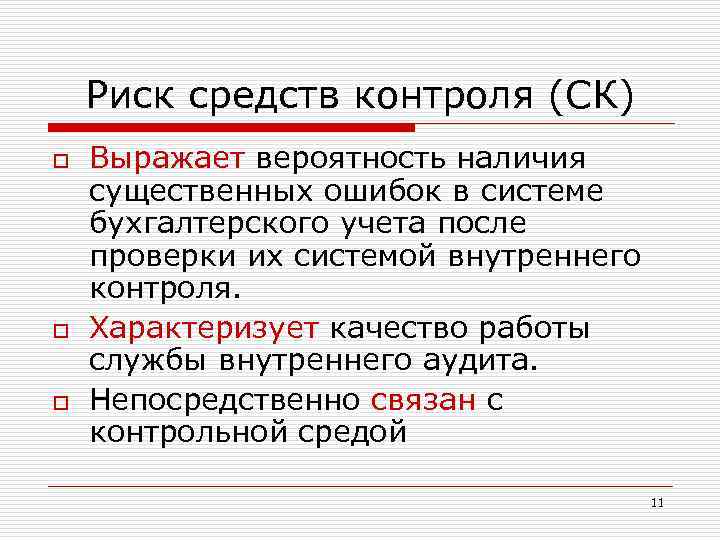 Риск средств контроля (СК)

Выражает вероятность наличия существенных ошибок в системе бухгалтерского учета после проверки их системой внутреннего контроля.

Характеризует качество работы службы внутреннего аудита.

Непосредственно связан с контрольной средой

11